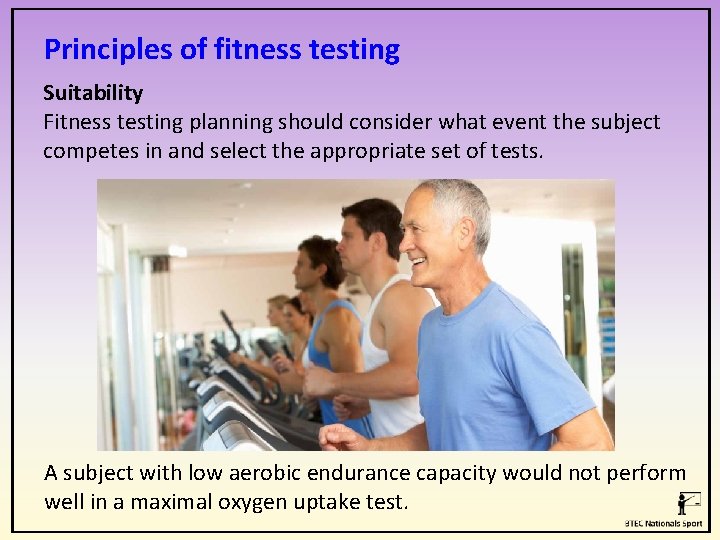 Principles of fitness testing

Suitability
Fitness testing planning should consider what event the subject competes in and select the appropriate set of tests.

A subject with low aerobic endurance capacity would not perform well in a maximal oxygen uptake test.

BTEC Nationals Sport